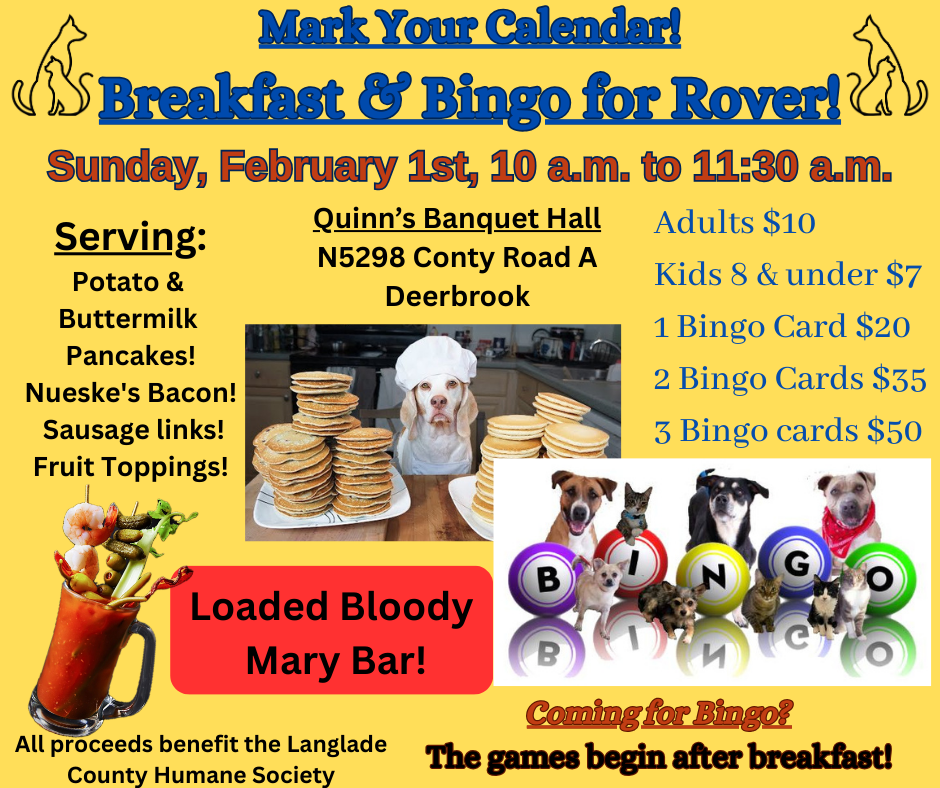 Mark Your Calendar!

Breakfast & Bingo for Rover!

Sunday, February 1st, 10 a.m. to 11:30 a.m.

Serving:
Potato & Buttermilk Pancakes!
Nueske's Bacon!
Sausage links!
Fruit Toppings!

Quinn's Banquet Hall
N5298 Conty Road A
Deerbrook

Adults $10
Kids 8 & under $7
1 Bingo Card $20
2 Bingo Cards $35
3 Bingo cards $50

B I N G O

Loaded Bloody Mary Bar!

All proceeds benefit the Langlade County Humane Society

Coming for Bingo?
The games begin after breakfast!